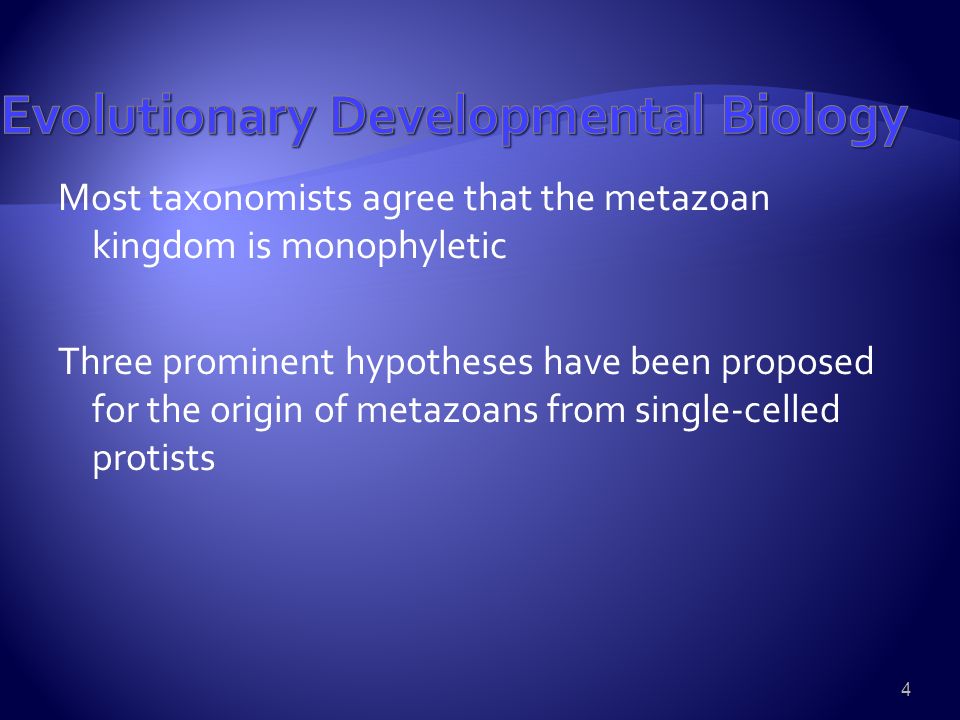 Evolutionary Developmental Biology

Most taxonomists agree that the metazoan kingdom is monophyletic

Three prominent hypotheses have been proposed for the origin of metazoans from single-celled protists

4